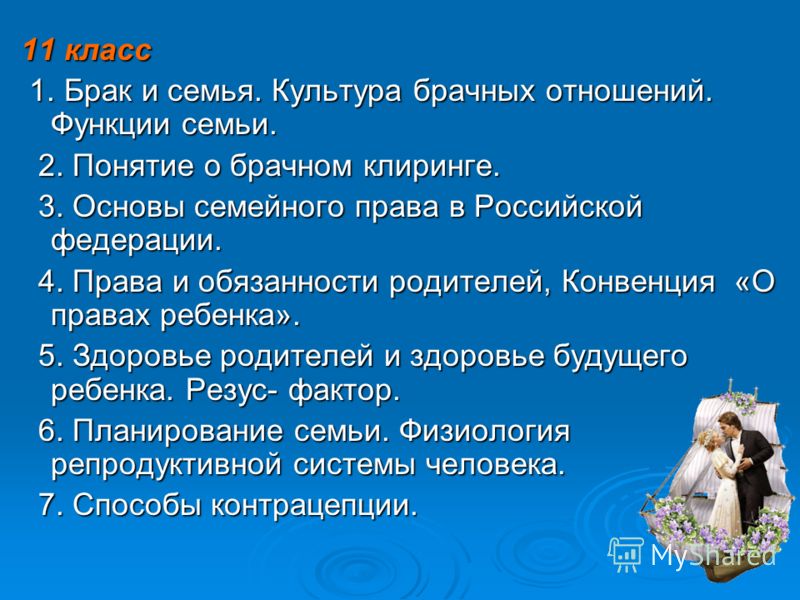 11 класс

1. Брак и семья. Культура брачных отношений. Функции семьи.

2. Понятие о брачном клиринге.

3. Основы семейного права в Российской федерации.

4. Права и обязанности родителей, Конвенция «О правах ребенка».

5. Здоровье родителей и здоровье будущего ребенка. Резус- фактор.

6. Планирование семьи. Физиология репродуктивной системы человека.

7. Способы контрацепции.

MyShared